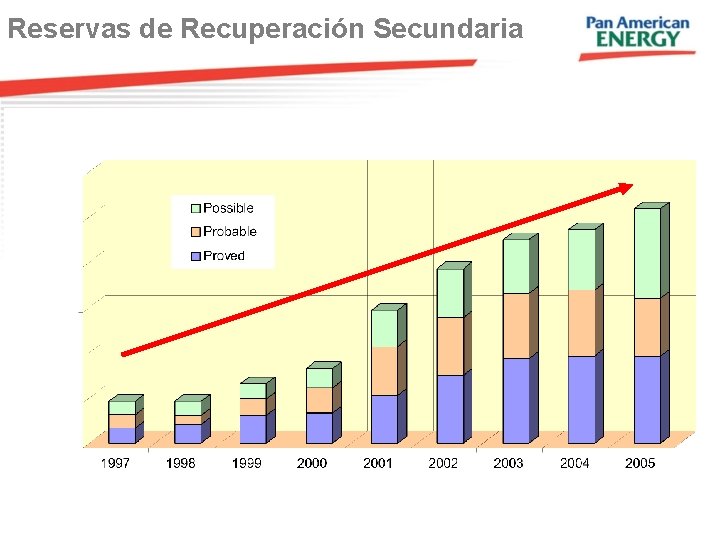 Reservas de Recuperación Secundaria

Pan American ENERGY

Possible
Probable
Proved

1997 1998 1999 2000 2001 2002 2003 2004 2005